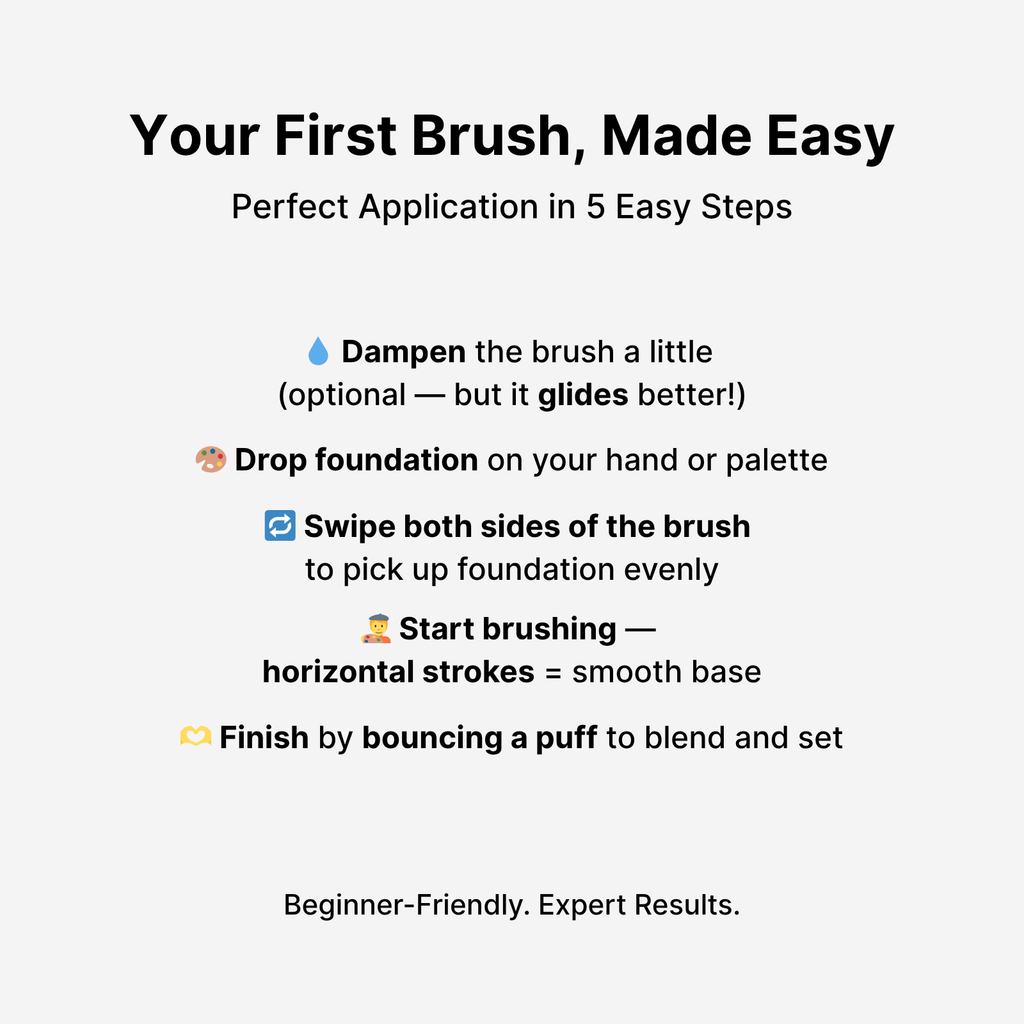 Your First Brush, Made Easy

Perfect Application in 5 Easy Steps

💧 Dampen the brush a little (optional — but it glides better!)

🎨 Drop foundation on your hand or palette

🔁 Swipe both sides of the brush to pick up foundation evenly

🧑‍🎨 Start brushing — horizontal strokes = smooth base

🫶 Finish by bouncing a puff to blend and set

Beginner-Friendly. Expert Results.